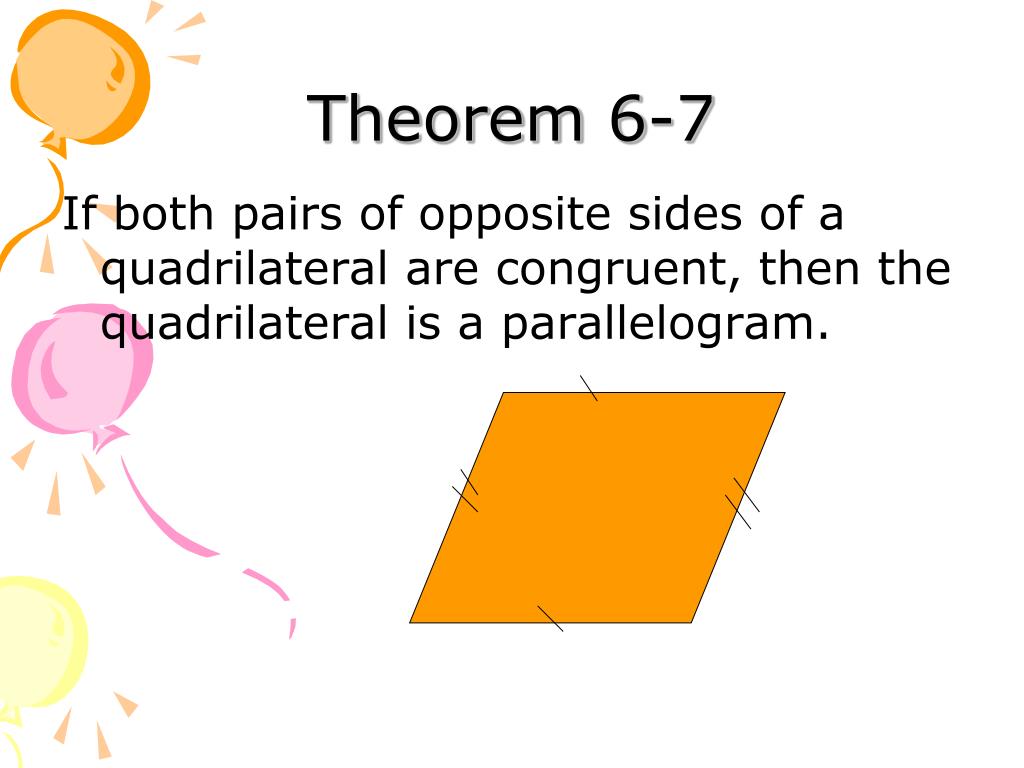 Theorem 6-7

If both pairs of opposite sides of a quadrilateral are congruent, then the quadrilateral is a parallelogram.